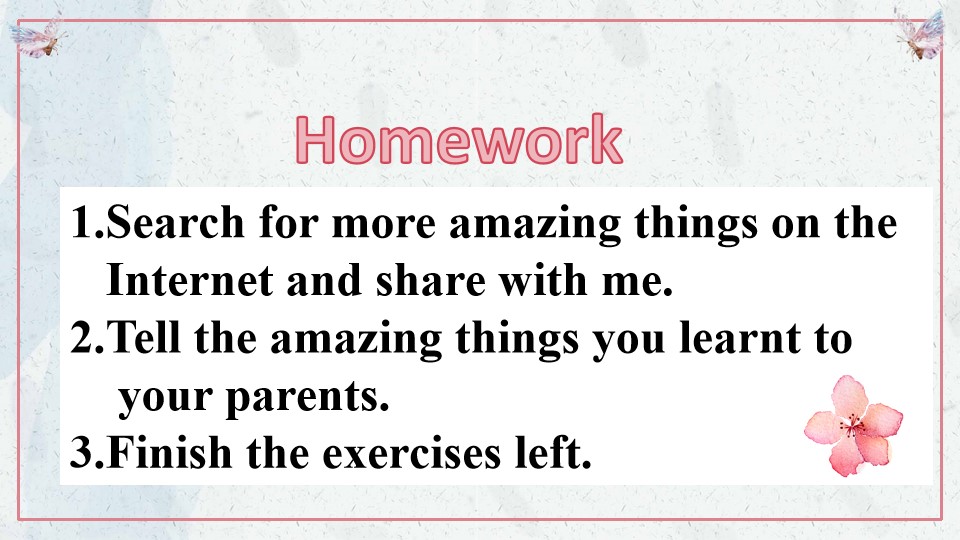 Homework

1.Search for more amazing things on the Internet and share with me.

2.Tell the amazing things you learnt to your parents.

3.Finish the exercises left.